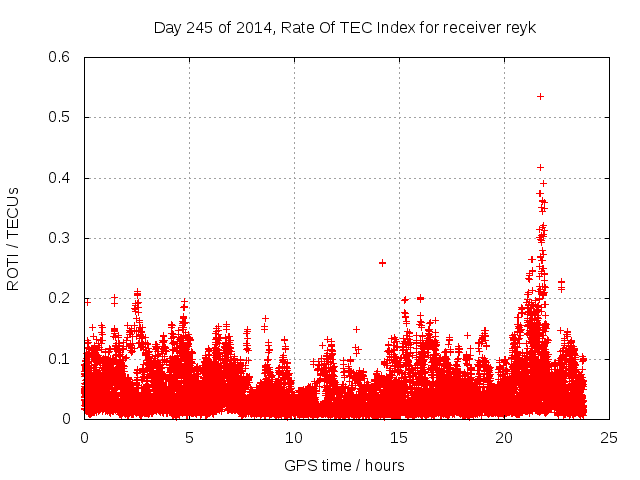 Day 245 of 2014, Rate Of TEC Index for receiver reyk

ROTI / TECUs

0.6
0.5
0.4
0.3
0.2
0.1
0

0
5
10
15
20
25

GPS time / hours